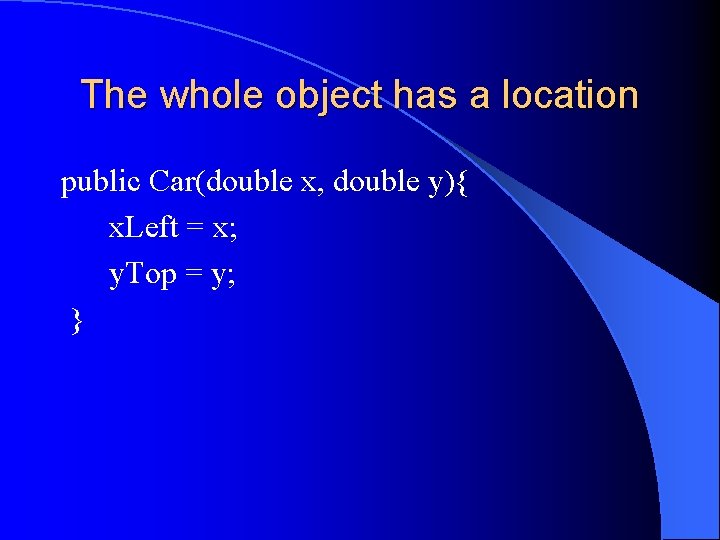 The whole object has a location

public Car(double x, double y){
xLeft = x;
yTop = y;
}